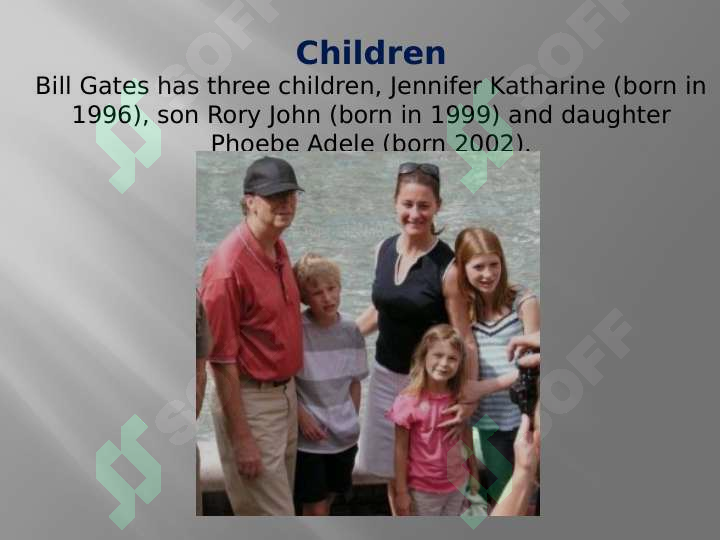 Children

Bill Gates has three children, Jennifer Katharine (born in 1996), son Rory John (born in 1999) and daughter Phoebe Adele (born 2002).